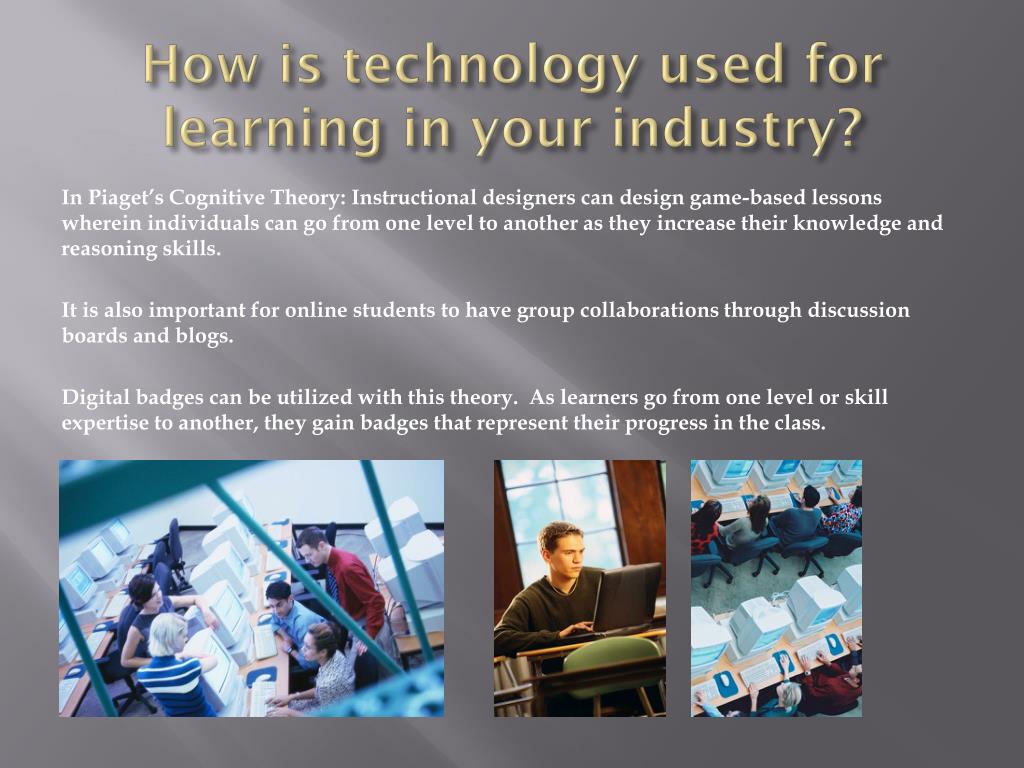 How is technology used for learning in your industry?

In Piaget's Cognitive Theory: Instructional designers can design game-based lessons wherein individuals can go from one level to another as they increase their knowledge and reasoning skills.

It is also important for online students to have group collaborations through discussion boards and blogs.

Digital badges can be utilized with this theory. As learners go from one level or skill expertise to another, they gain badges that represent their progress in the class.